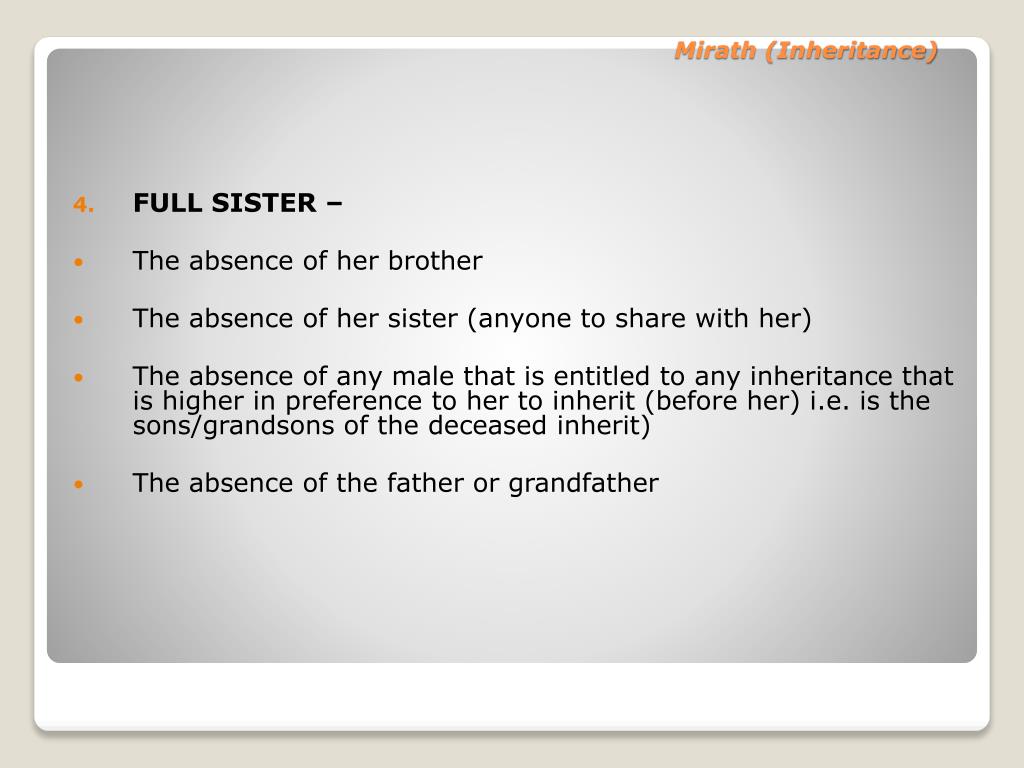 Mirath (Inheritance)

4. FULL SISTER –

• The absence of her brother

• The absence of her sister (anyone to share with her)

• The absence of any male that is entitled to any inheritance that is higher in preference to her to inherit (before her) i.e. is the sons/grandsons of the deceased inherit)

• The absence of the father or grandfather